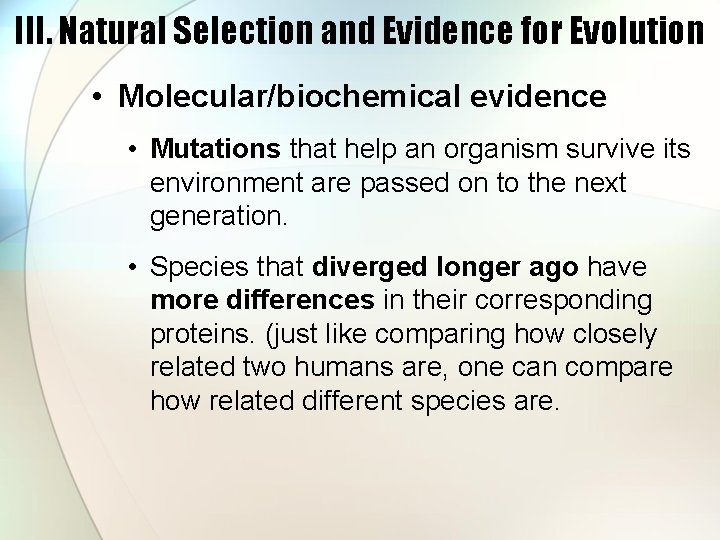 III. Natural Selection and Evidence for Evolution

• Molecular/biochemical evidence

• Mutations that help an organism survive its environment are passed on to the next generation.

• Species that diverged longer ago have more differences in their corresponding proteins. (just like comparing how closely related two humans are, one can compare how related different species are.